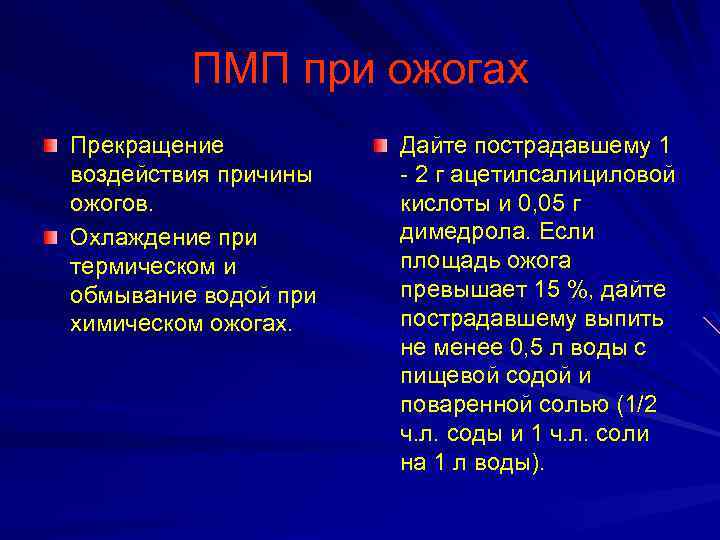 ПМП при ожогах

Прекращение воздействия причины ожогов.

Охлаждение при термическом и обмывание водой при химическом ожогах.

Дайте пострадавшему 1 - 2 г ацетилсалициловой кислоты и 0,05 г димедрола. Если площадь ожога превышает 15 %, дайте пострадавшему выпить не менее 0,5 л воды с пищевой содой и поваренной солью (1/2 ч.л. соды и 1 ч.л. соли на 1 л воды).